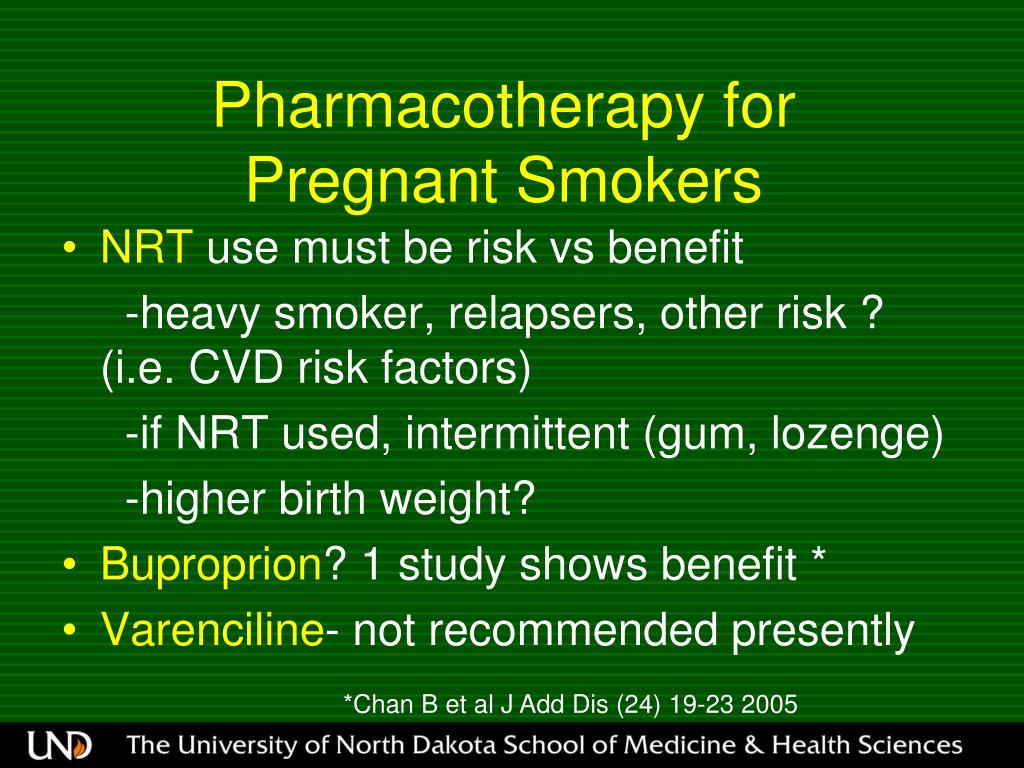 Pharmacotherapy for Pregnant Smokers

• NRT use must be risk vs benefit

-heavy smoker, relapsers, other risk ? (i.e. CVD risk factors)

-if NRT used, intermittent (gum, lozenge)

-higher birth weight?

• Buproprion? 1 study shows benefit *

• Varenciline- not recommended presently

*Chan B et al J Add Dis (24) 19-23 2005

UND The University of North Dakota School of Medicine & Health Sciences